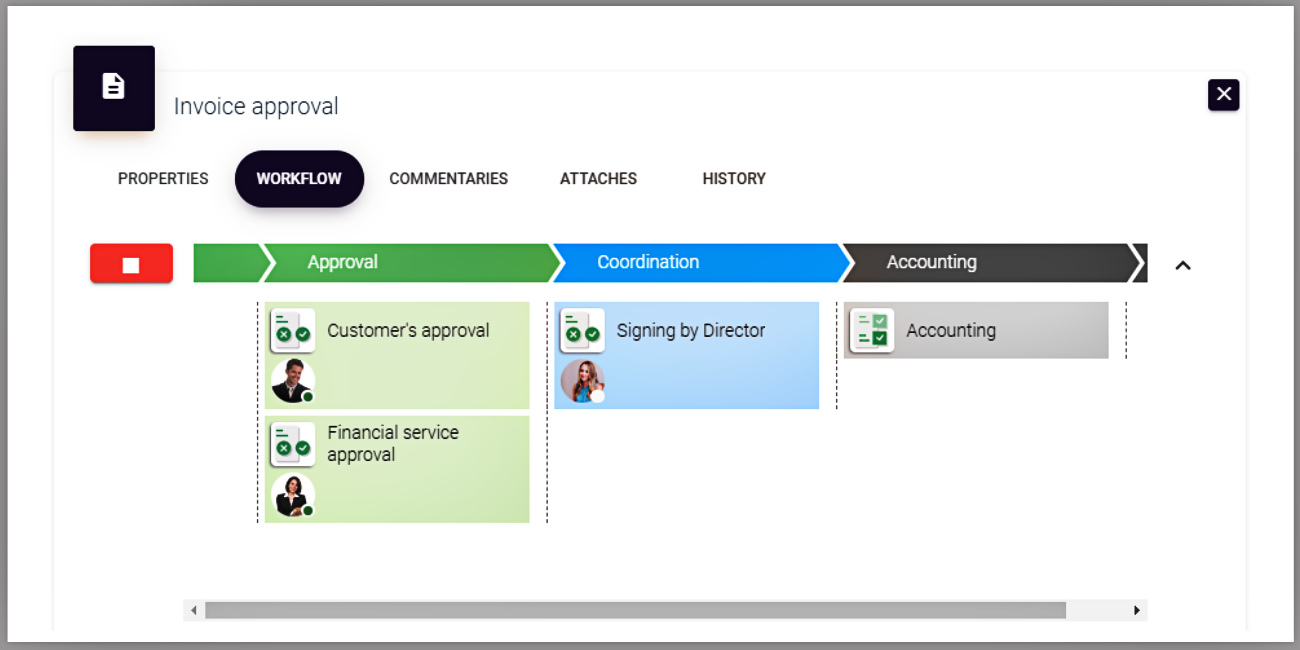 Invoice approval

PROPERTIES WORKFLOW COMMENTARIES ATTACHES HISTORY

Approval Coordination Accounting

Customer's approval

Financial service approval

Signing by Director

Accounting